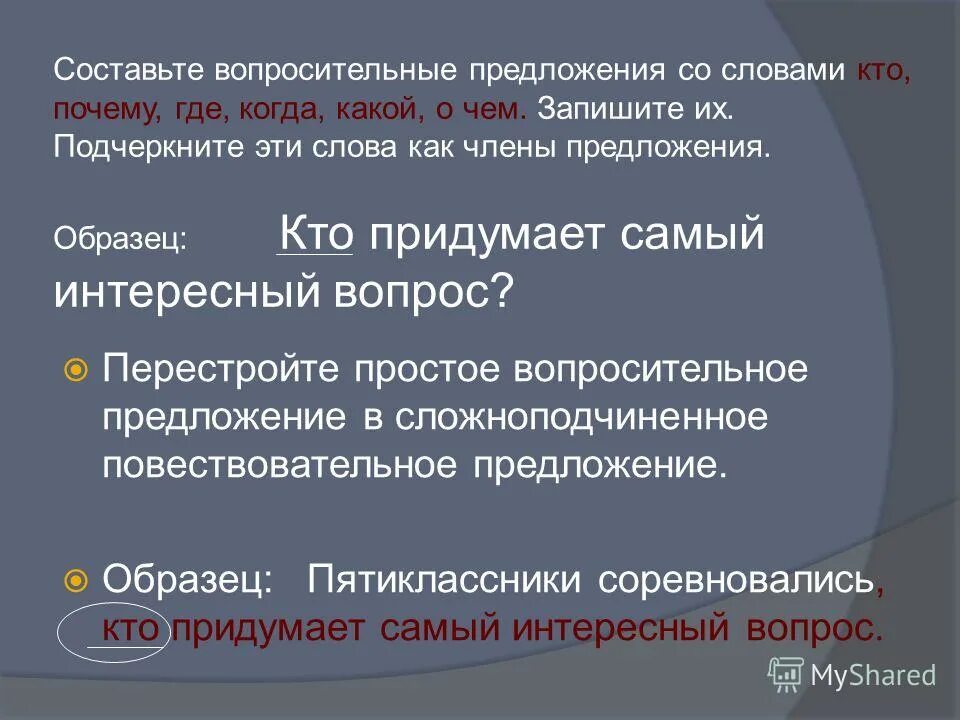 Составьте вопросительные предложения со словами кто, почему, где, когда, какой, о чем. Запишите их. Подчеркните эти слова как члены предложения.

Образец: Кто придумает самый интересный вопрос?

Перестройте простое вопросительное предложение в сложноподчиненное повествовательное предложение.

Образец: Пятиклассники соревновались, кто придумает самый интересный вопрос.

MyShared